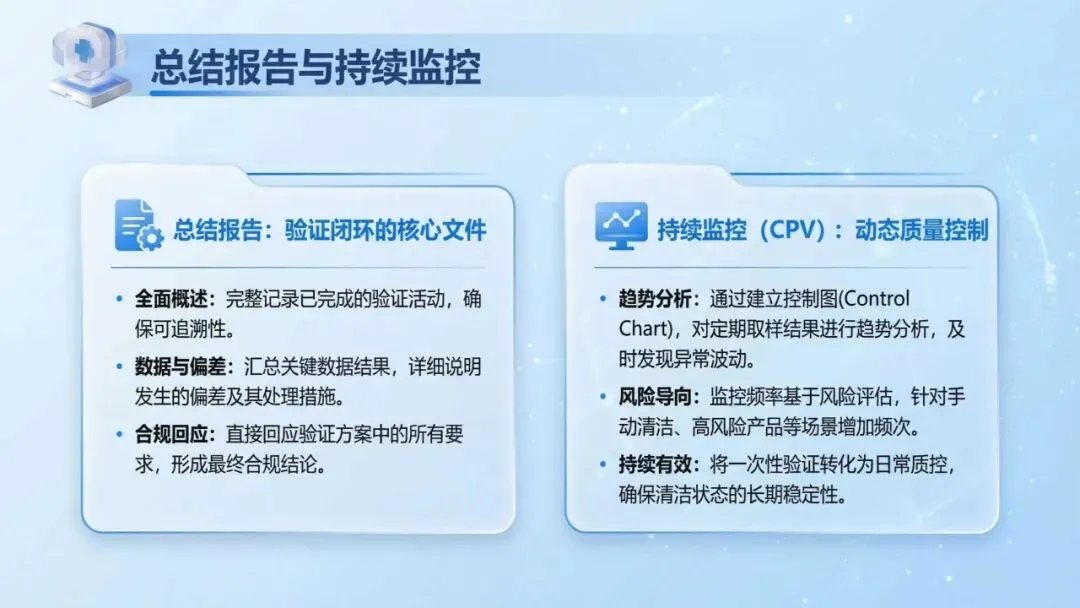 总结报告与持续监控

总结报告：验证闭环的核心文件

• 全面概述：完整记录已完成的验证活动，确保可追溯性。

• 数据与偏差：汇总关键数据结果，详细说明发生的偏差及其处理措施。

• 合规回应：直接回应验证方案中的所有要求，形成最终合规结论。

持续监控（CPV）：动态质量控制

• 趋势分析：通过建立控制图(Control Chart)，对定期取样结果进行趋势分析，及时发现异常波动。

• 风险导向：监控频率基于风险评估，针对手动清洁、高风险产品等场景增加频次。

• 持续有效：将一次性验证转化为日常质控，确保清洁状态的长期稳定性。